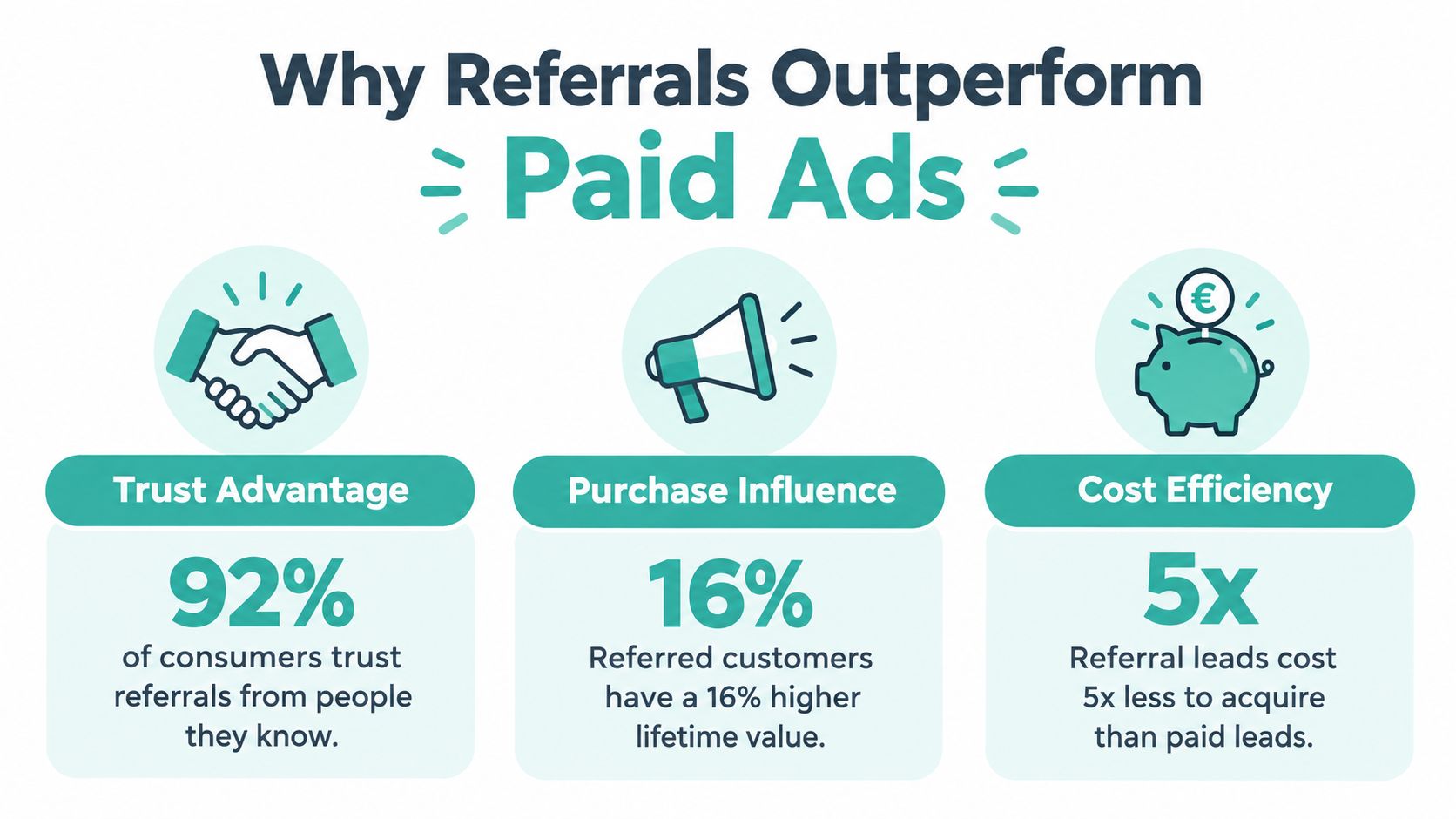 Why Referrals Outperform
Paid Ads

€

Trust Advantage

92%
of consumers trust referrals from people they know.

Purchase Influence

16%
Referred customers have a 16% higher lifetime value.

Cost Efficiency

5x
Referral leads cost 5x less to acquire than paid leads.